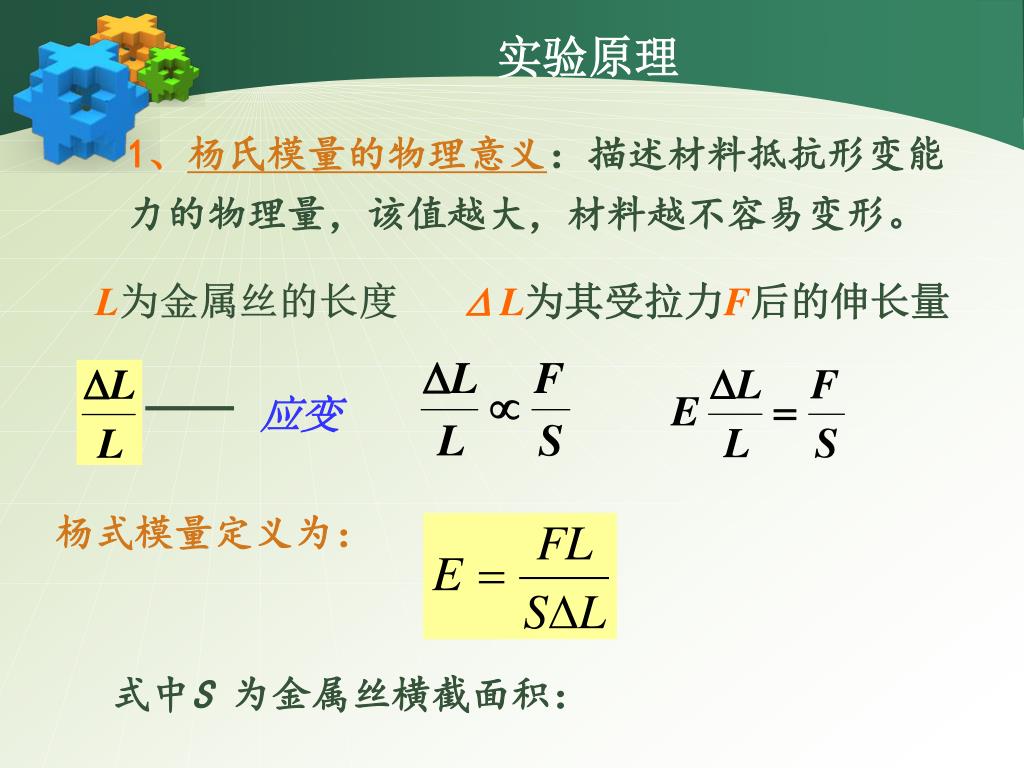 实验原理

1、杨氏模量的物理意义：描述材料抵抗形变能力的物理量，该值越大，材料越不容易变形。

$L$为金属丝的长度　　$\Delta L$为其受拉力$F$后的伸长量

$\frac{\Delta L}{L}$ —— 应变　　$\frac{\Delta L}{L} \propto \frac{F}{S}$　　$E\frac{\Delta L}{L} = \frac{F}{S}$

杨式模量定义为：　$E = \frac{FL}{S\Delta L}$

式中$S$ 为金属丝横截面积：